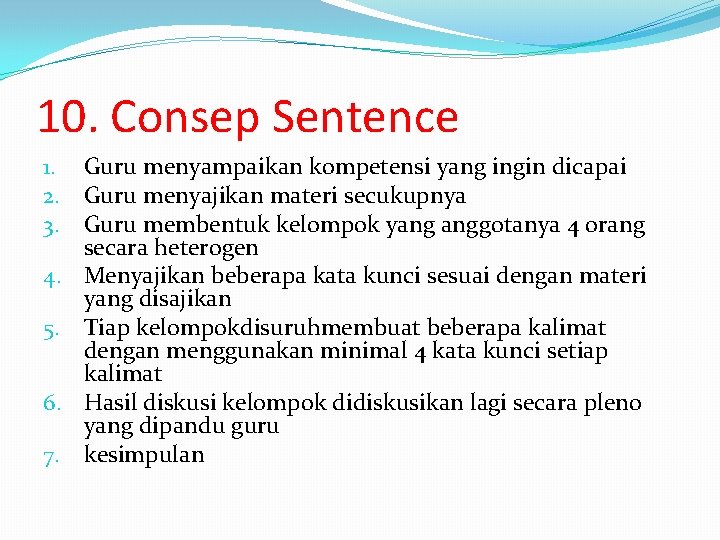 10. Consep Sentence

1. Guru menyampaikan kompetensi yang ingin dicapai
2. Guru menyajikan materi secukupnya
3. Guru membentuk kelompok yang anggotanya 4 orang secara heterogen
4. Menyajikan beberapa kata kunci sesuai dengan materi yang disajikan
5. Tiap kelompokdisuruhmembuat beberapa kalimat dengan menggunakan minimal 4 kata kunci setiap kalimat
6. Hasil diskusi kelompok didiskusikan lagi secara pleno yang dipandu guru
7. kesimpulan